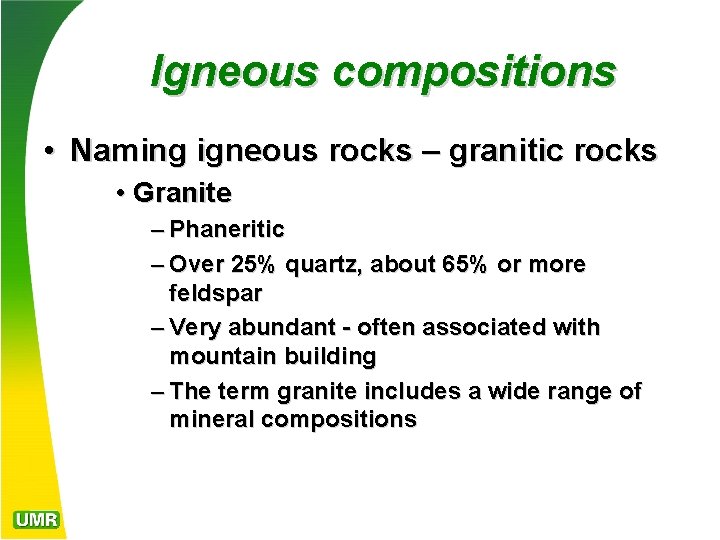 Igneous compositions

• Naming igneous rocks – granitic rocks

• Granite

– Phaneritic

– Over 25% quartz, about 65% or more feldspar

– Very abundant - often associated with mountain building

– The term granite includes a wide range of mineral compositions

UMR